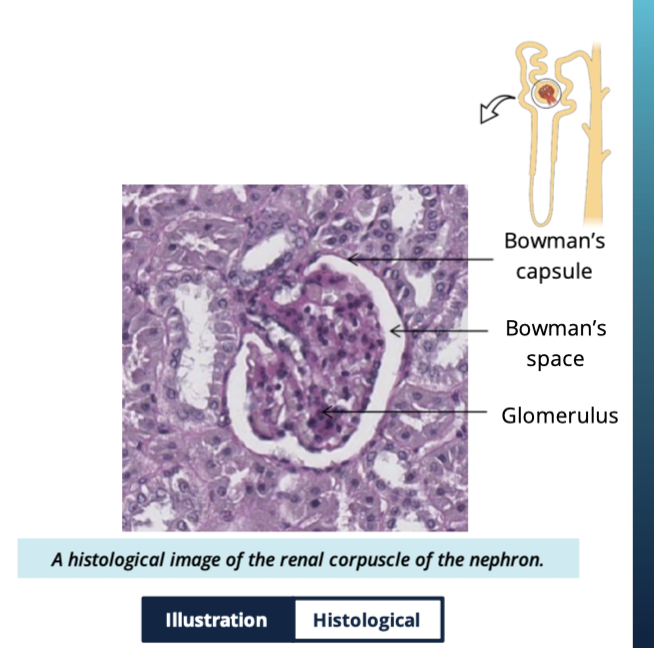 Bowman's capsule

Bowman's space

Glomerulus

A histological image of the renal corpuscle of the nephron.

Illustration Histological